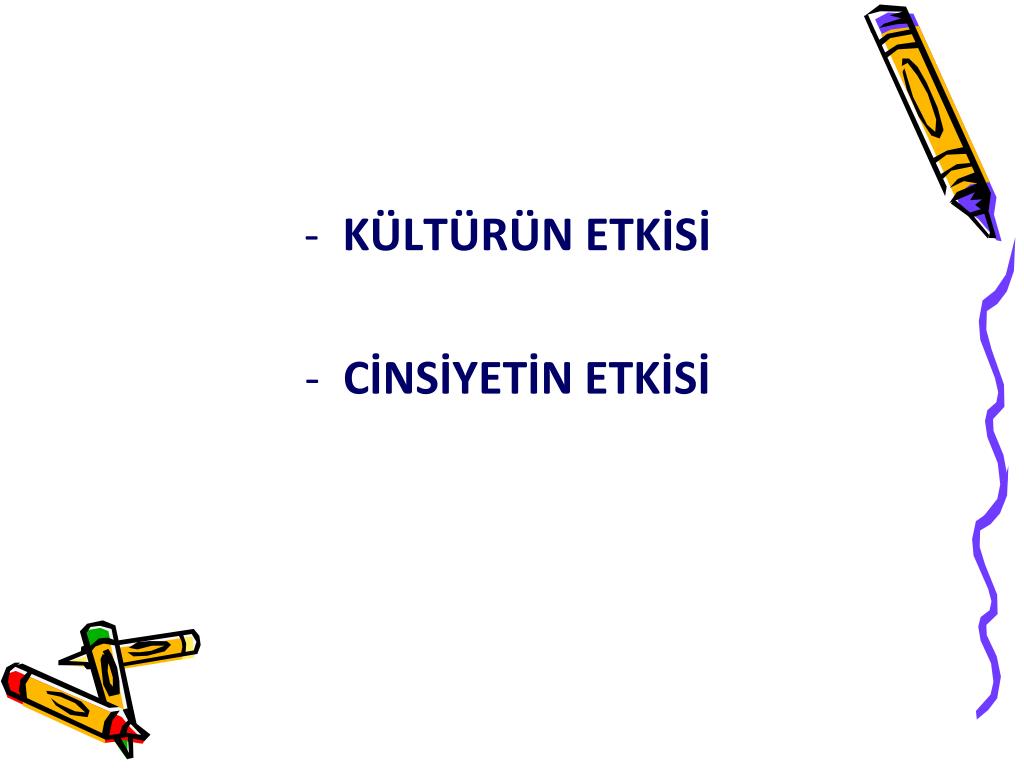 - KÜLTÜRÜN ETKİSİ

- CİNSİYETİN ETKİSİ